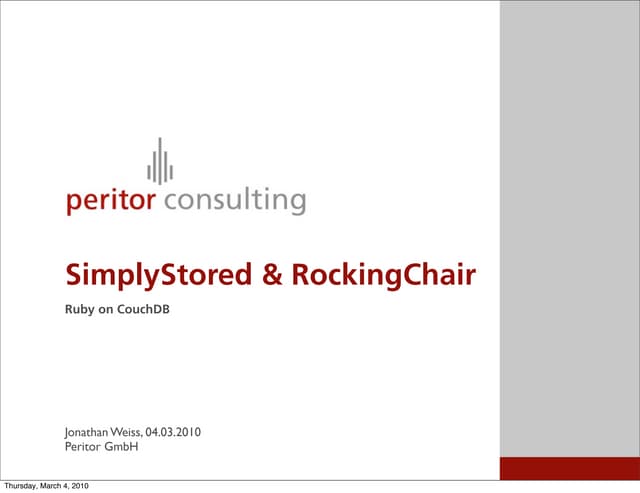 peritor consulting

SimplyStored & RockingChair

Ruby on CouchDB

Jonathan Weiss, 04.03.2010
Peritor GmbH

Thursday, March 4, 2010